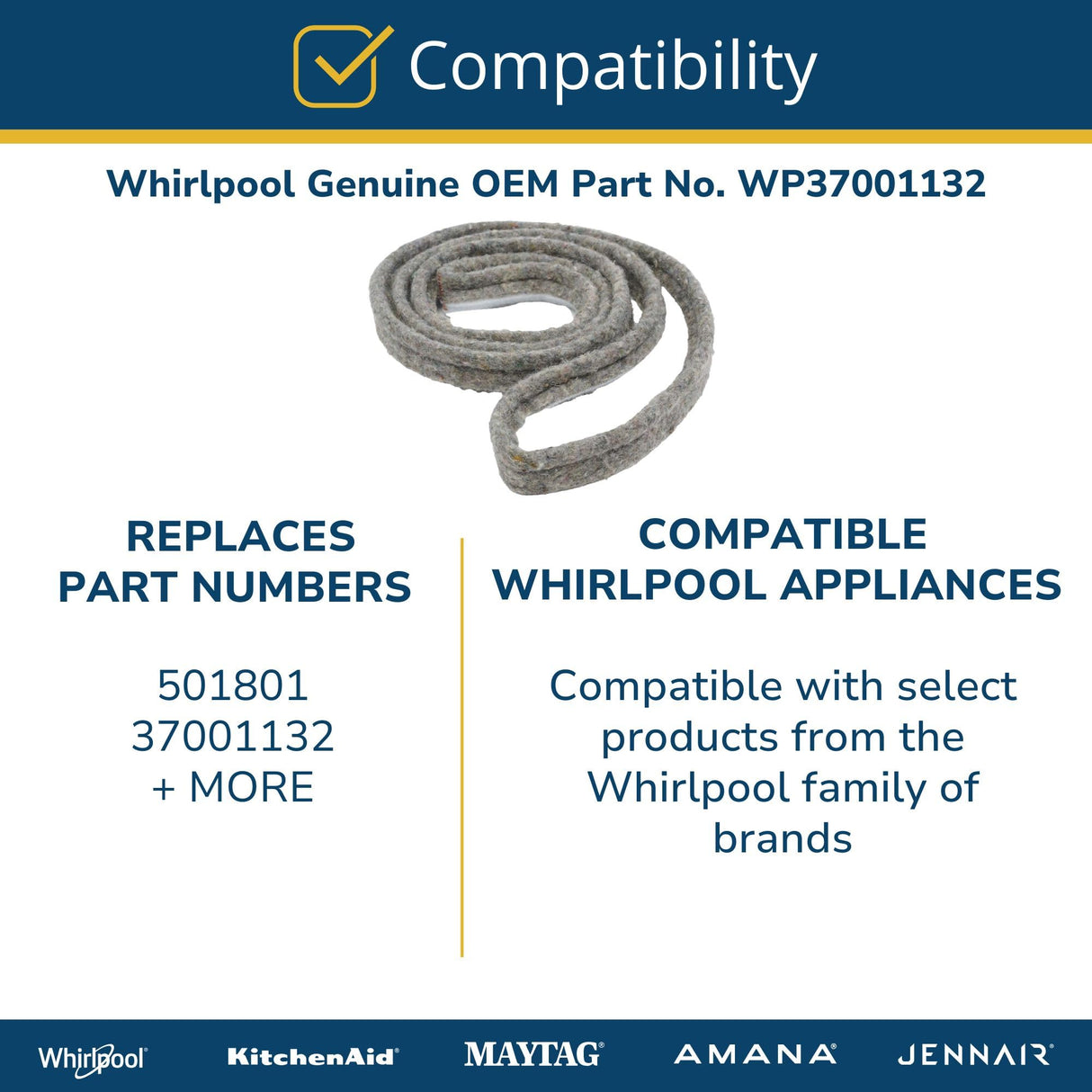 Compatibility

Whirlpool Genuine OEM Part No. WP37001132

REPLACES PART NUMBERS

501801
37001132
+ MORE

COMPATIBLE WHIRLPOOL APPLIANCES

Compatible with select products from the Whirlpool family of brands

Whirlpool® KitchenAid® MAYTAG® AMANA® JENNAIR®